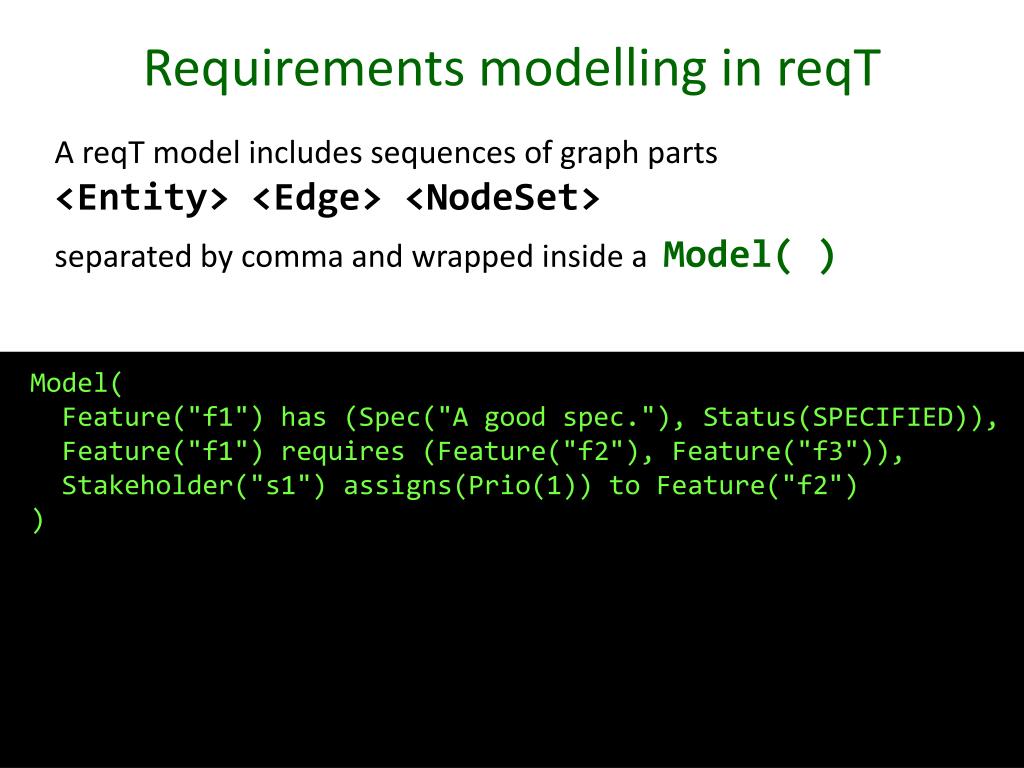 Requirements modelling in reqT

A reqT model includes sequences of graph parts
<Entity> <Edge> <NodeSet>
separated by comma and wrapped inside a Model( )

Model(
  Feature("f1") has (Spec("A good spec."), Status(SPECIFIED)),
  Feature("f1") requires (Feature("f2"), Feature("f3")),
  Stakeholder("s1") assigns(Prio(1)) to Feature("f2")
)